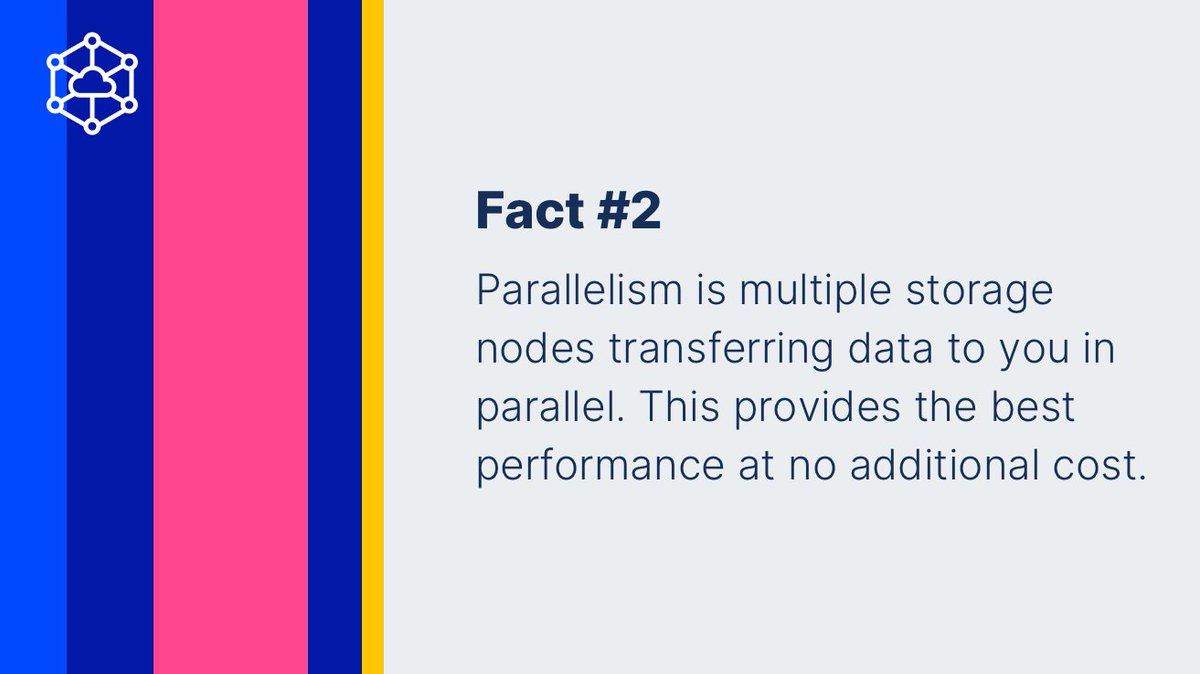 Fact #2

Parallelism is multiple storage nodes transferring data to you in parallel. This provides the best performance at no additional cost.